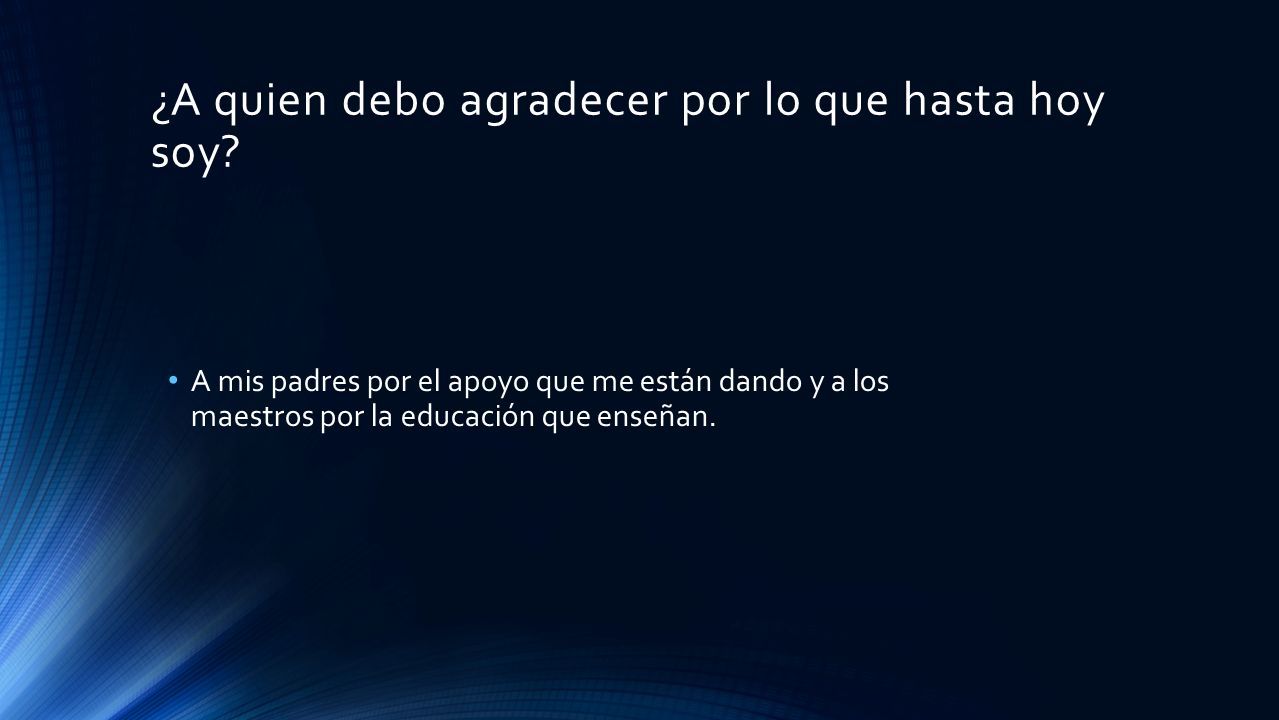 ¿A quien debo agradecer por lo que hasta hoy soy?

• A mis padres por el apoyo que me están dando y a los maestros por la educación que enseñan.